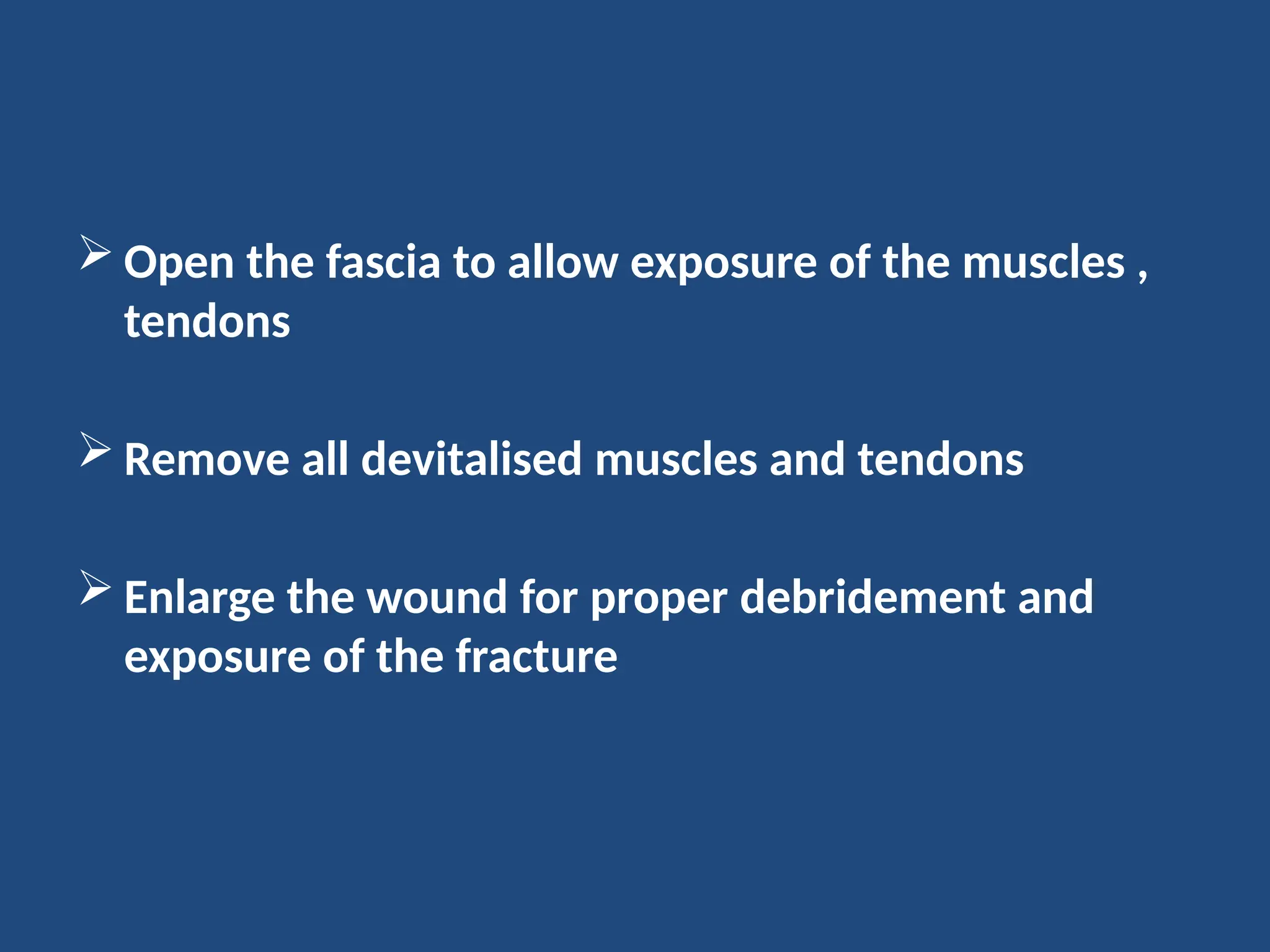 ➢ Open the fascia to allow exposure of the muscles , tendons

➢ Remove all devitalised muscles and tendons

➢ Enlarge the wound for proper debridement and exposure of the fracture